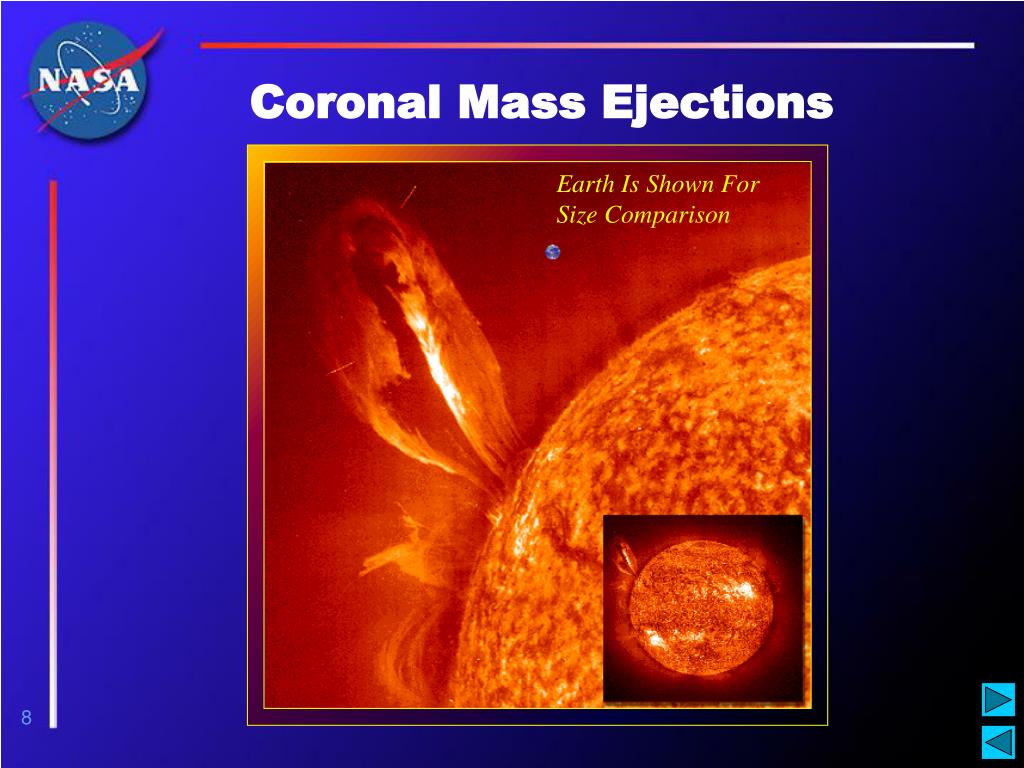 NASA

Coronal Mass Ejections

Earth Is Shown For Size Comparison

8